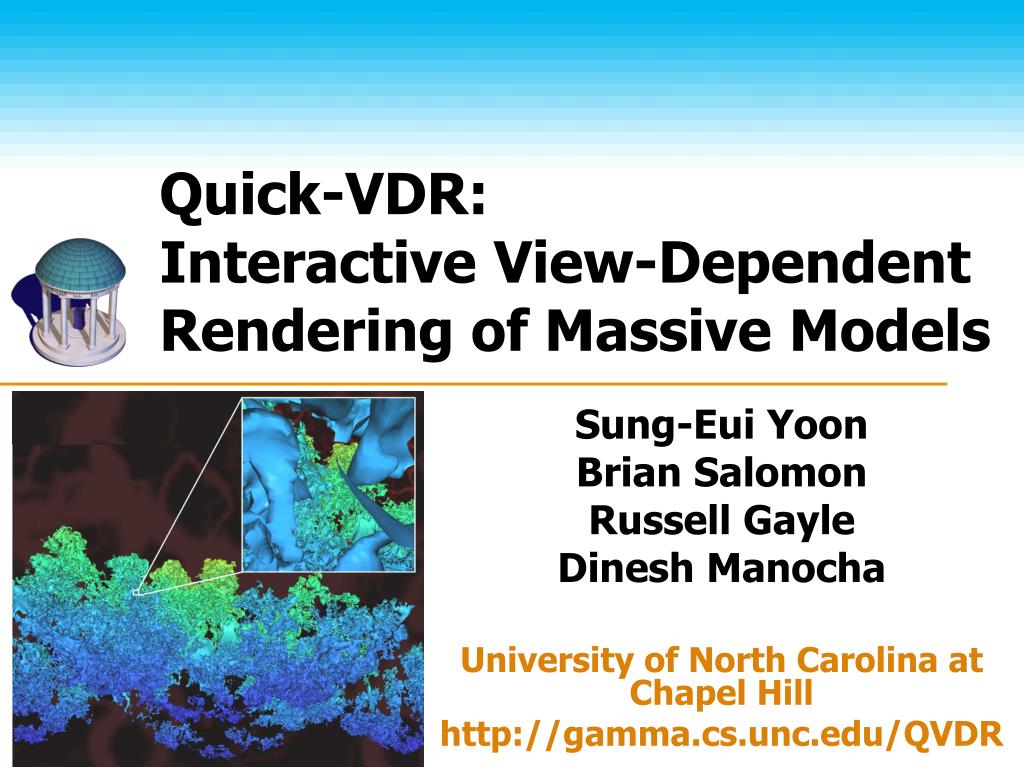 Quick-VDR:
Interactive View-Dependent Rendering of Massive Models

Sung-Eui Yoon
Brian Salomon
Russell Gayle
Dinesh Manocha

University of North Carolina at Chapel Hill
http://gamma.cs.unc.edu/QVDR